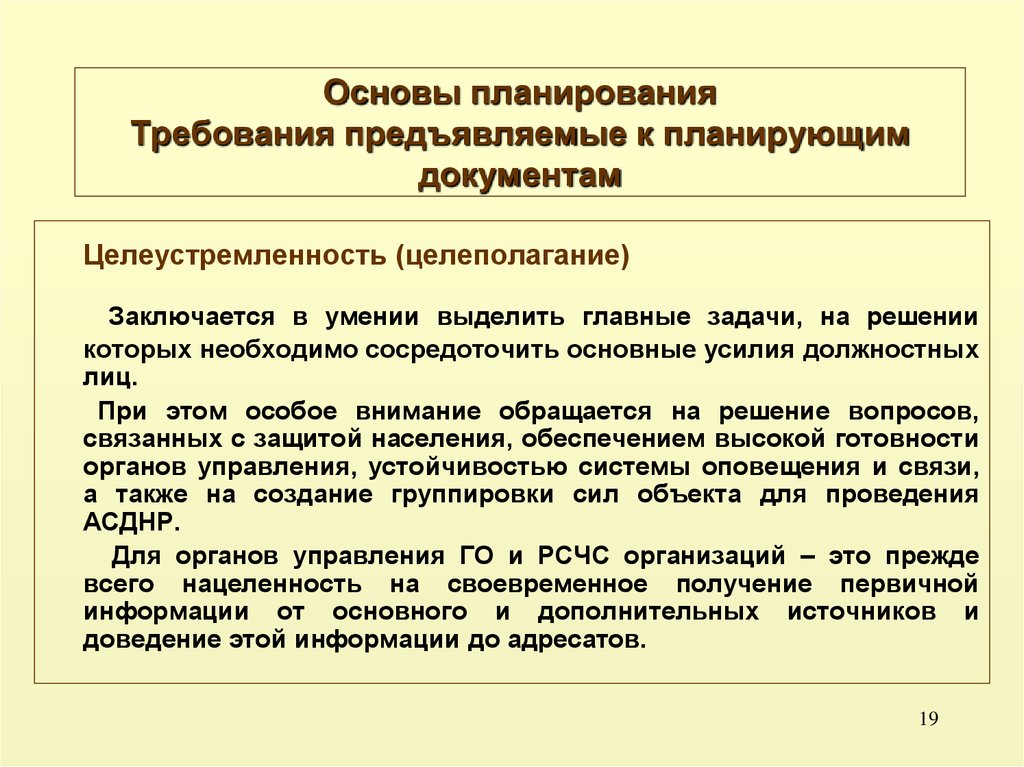 Основы планирования
Требования предъявляемые к планирующим документам

Целеустремленность (целеполагание)

Заключается в умении выделить главные задачи, на решении которых необходимо сосредоточить основные усилия должностных лиц.

При этом особое внимание обращается на решение вопросов, связанных с защитой населения, обеспечением высокой готовности органов управления, устойчивостью системы оповещения и связи, а также на создание группировки сил объекта для проведения АСДНР.

Для органов управления ГО и РСЧС организаций – это прежде всего нацеленность на своевременное получение первичной информации от основного и дополнительных источников и доведение этой информации до адресатов.

19